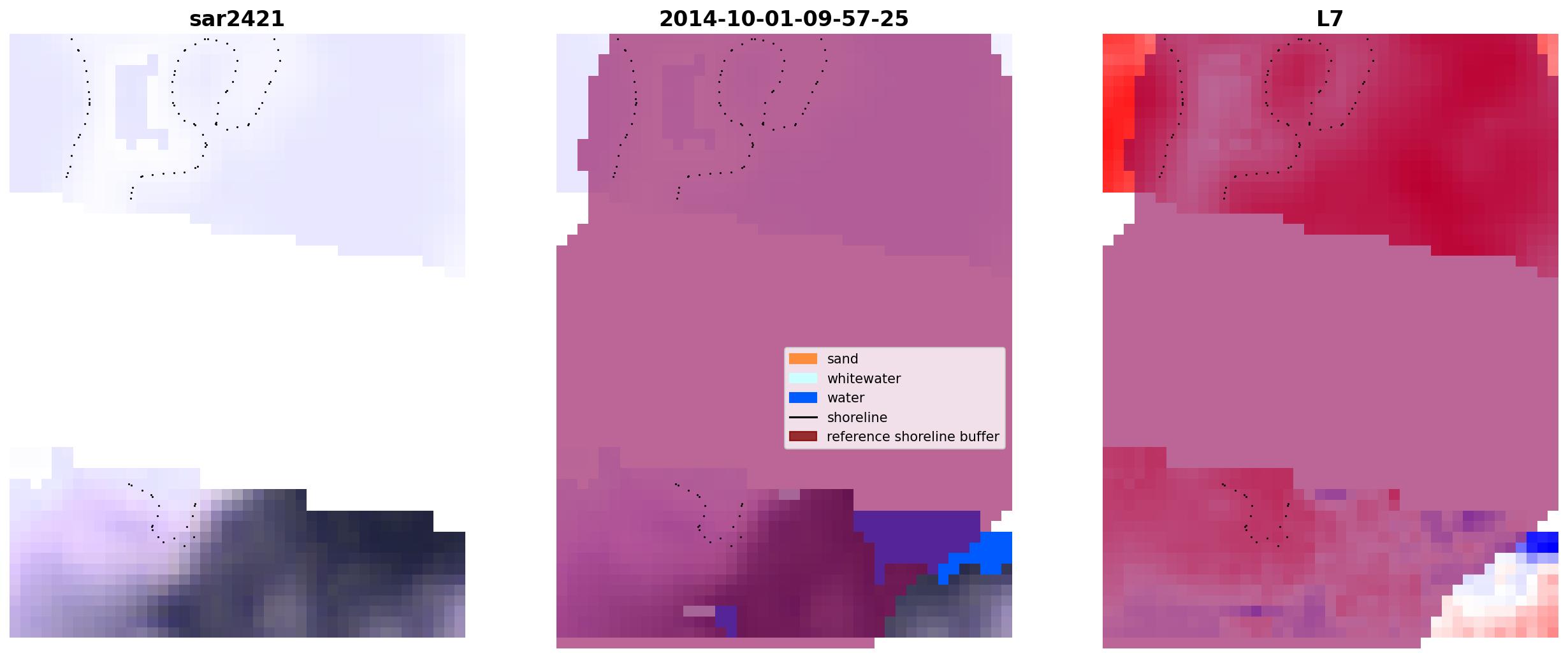 sar2421

2014-10-01-09-57-25

sand
whitewater
water
shoreline
reference shoreline buffer

L7